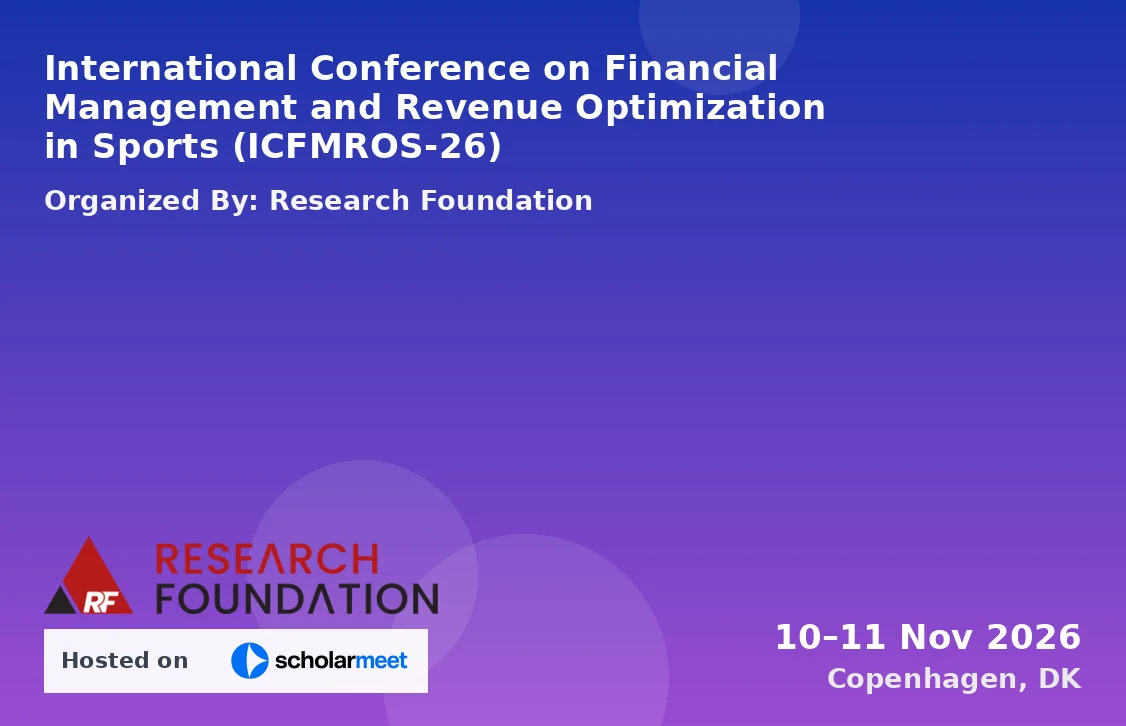 International Conference on Financial Management and Revenue Optimization in Sports (ICFMROS-26)

Organized By: Research Foundation

RF RESEARCH FOUNDATION

Hosted on scholarmeet

10–11 Nov 2026
Copenhagen, DK